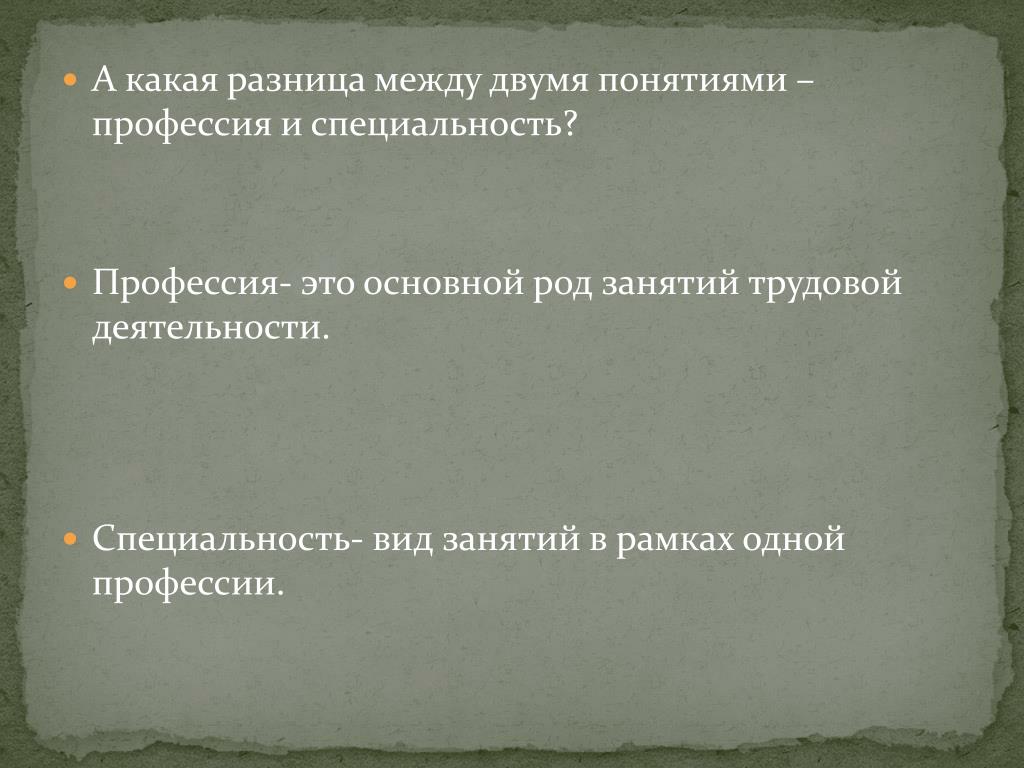 А какая разница между двумя понятиями – профессия и специальность?

Профессия- это основной род занятий трудовой деятельности.

Специальность- вид занятий в рамках одной профессии.